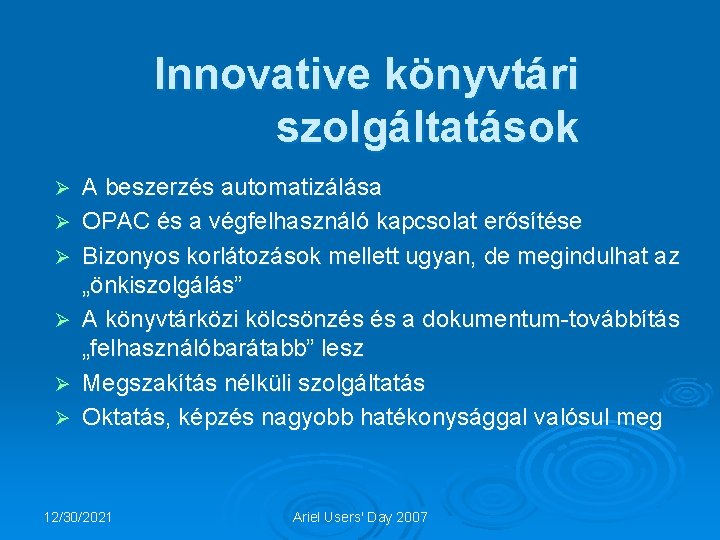 Innovative könyvtári szolgáltatások

➢ A beszerzés automatizálása
➢ OPAC és a végfelhasználó kapcsolat erősítése
➢ Bizonyos korlátozások mellett ugyan, de megindulhat az „önkiszolgálás”
➢ A könyvtárközi kölcsönzés és a dokumentum-továbbítás „felhasználóbarátabb” lesz
➢ Megszakítás nélküli szolgáltatás
➢ Oktatás, képzés nagyobb hatékonysággal valósul meg

12/30/2021

Ariel Users' Day 2007